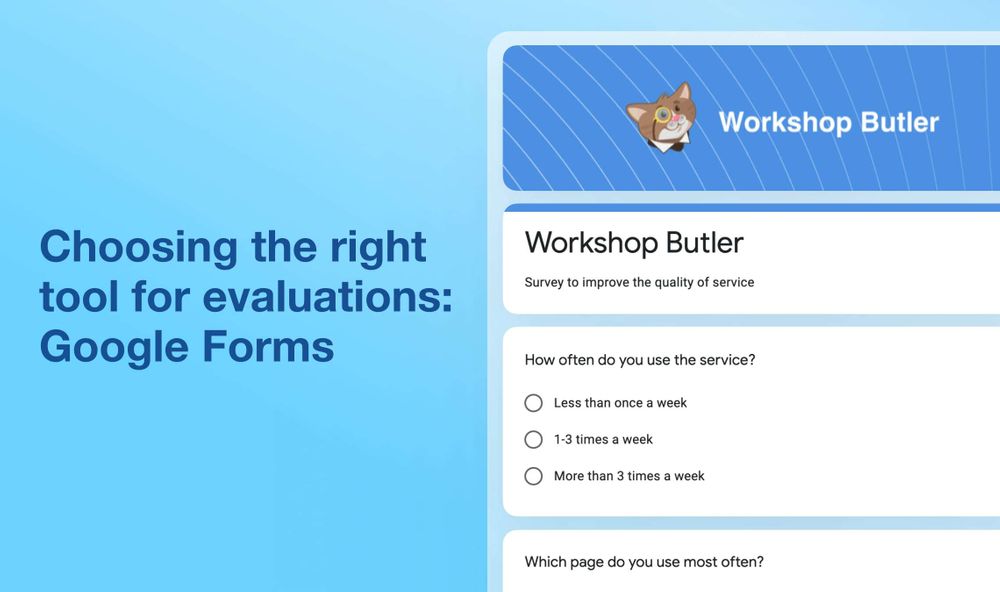 Choosing the right tool for evaluations: Google Forms

Workshop Butler

Workshop Butler

Survey to improve the quality of service

How often do you use the service?

Less than once a week

1-3 times a week

More than 3 times a week

Which page do you use most often?